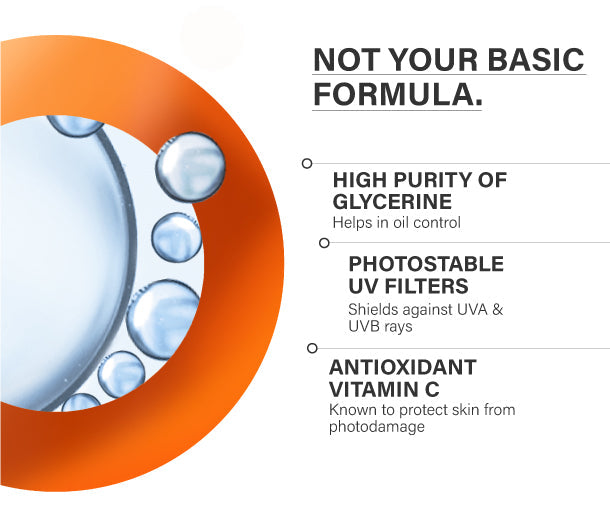 NOT YOUR BASIC FORMULA.

HIGH PURITY OF GLYCERINE
Helps in oil control

PHOTOSTABLE UV FILTERS
Shields against UVA & UVB rays

ANTIOXIDANT VITAMIN C
Known to protect skin from photodamage